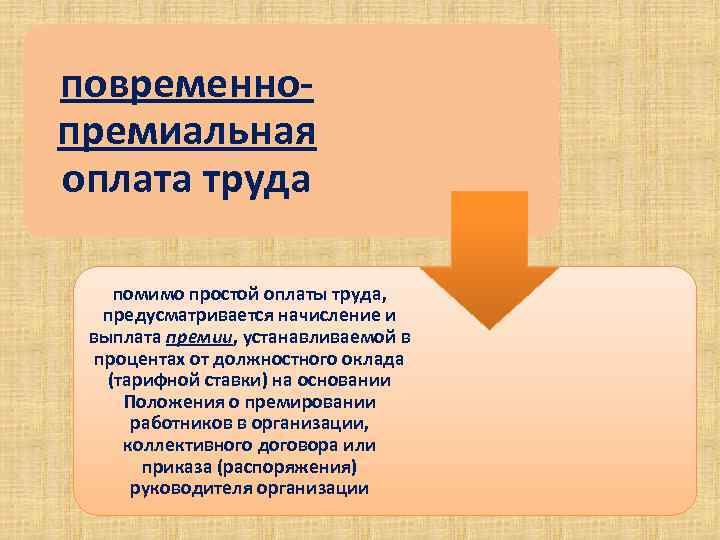 повременно-премиальная оплата труда

помимо простой оплаты труда, предусматривается начисление и выплата премии, устанавливаемой в процентах от должностного оклада (тарифной ставки) на основании Положения о премировании работников в организации, коллективного договора или приказа (распоряжения) руководителя организации